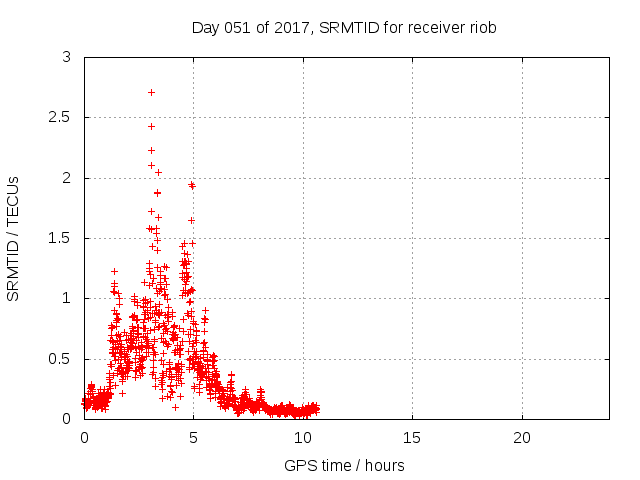 Day 051 of 2017, SRMTID for receiver riob

SRMTID / TECUs

3
2.5
2
1.5
1
0.5
0

0
5
10
15
20

GPS time / hours